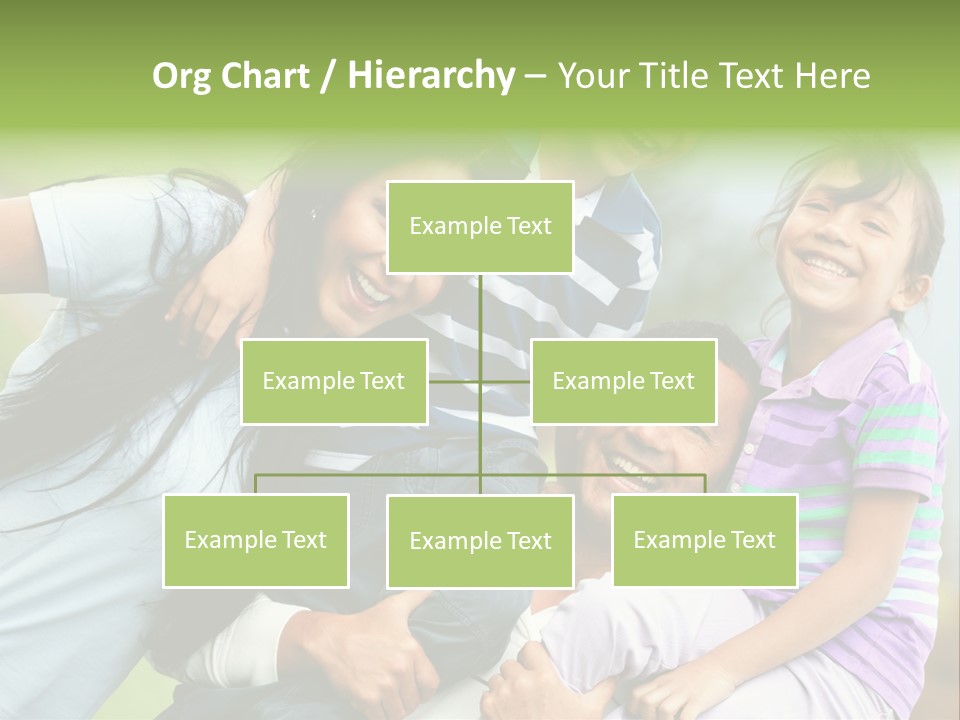 Org Chart / Hierarchy – Your Title Text Here

Example Text

Example Text

Example Text

Example Text

Example Text

Example Text